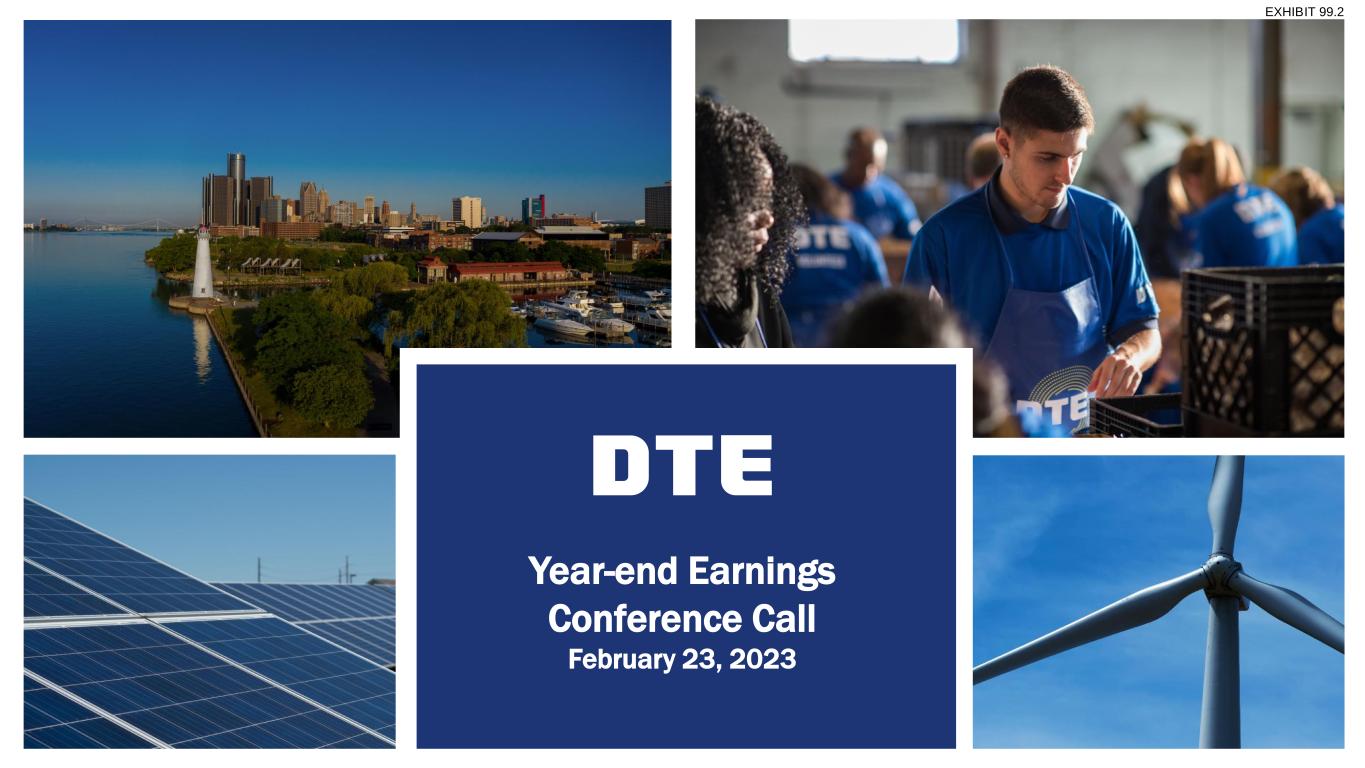 EXHIBIT 99.2

DTE

DTE

DTE

Year-end Earnings Conference Call
February 23, 2023